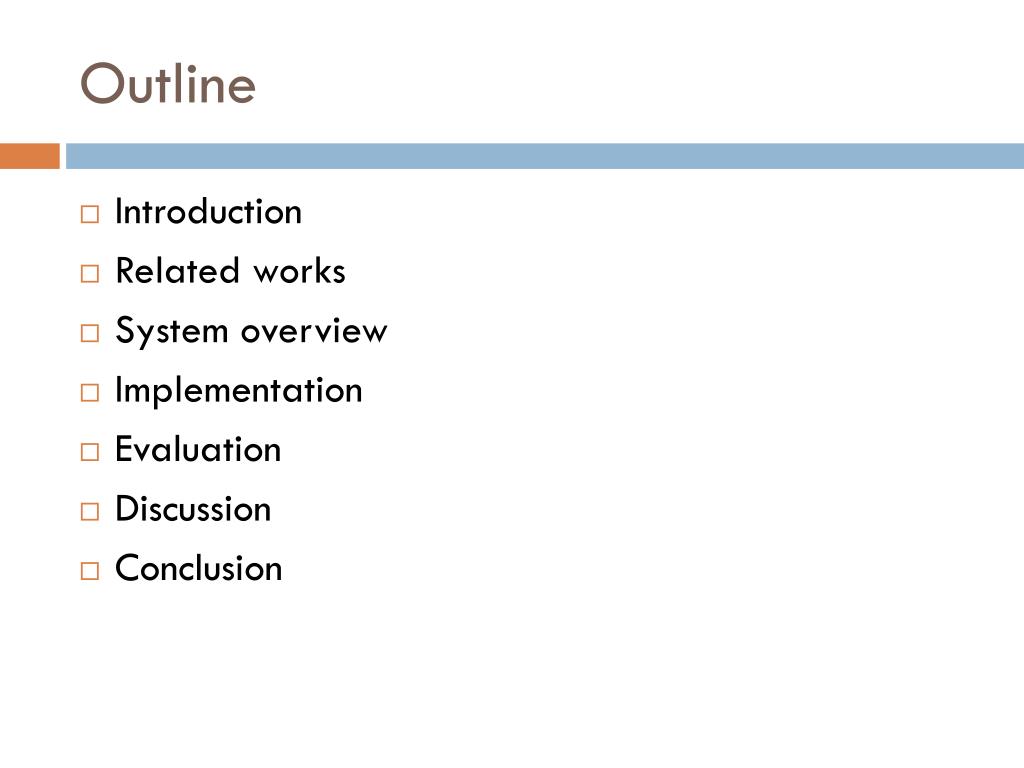 Outline

□ Introduction
□ Related works
□ System overview
□ Implementation
□ Evaluation
□ Discussion
□ Conclusion